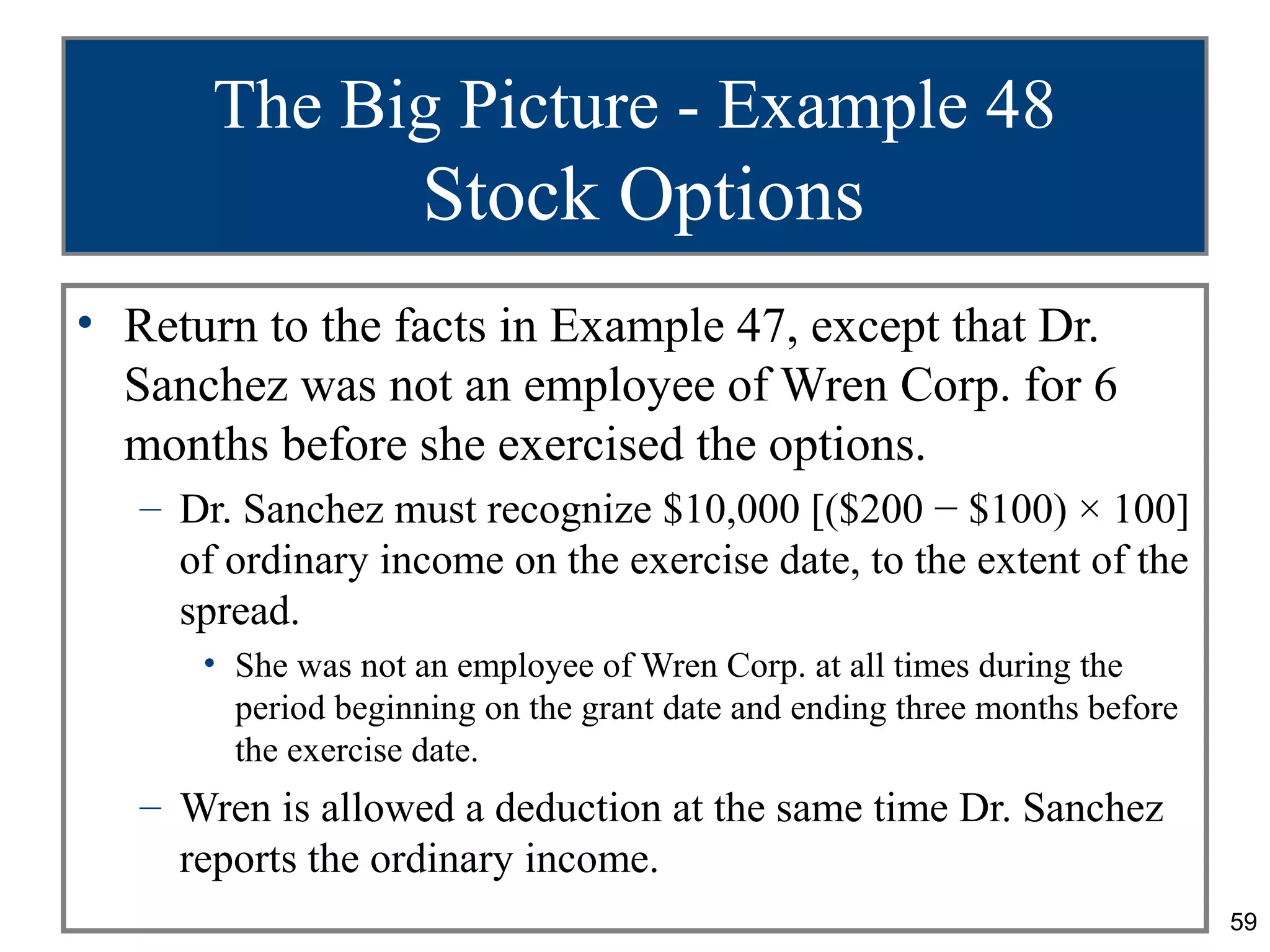 The Big Picture - Example 48
Stock Options

• Return to the facts in Example 47, except that Dr. Sanchez was not an employee of Wren Corp. for 6 months before she exercised the options.

– Dr. Sanchez must recognize \$10,000 [(\$200 − \$100) × 100] of ordinary income on the exercise date, to the extent of the spread.

• She was not an employee of Wren Corp. at all times during the period beginning on the grant date and ending three months before the exercise date.

– Wren is allowed a deduction at the same time Dr. Sanchez reports the ordinary income.

59